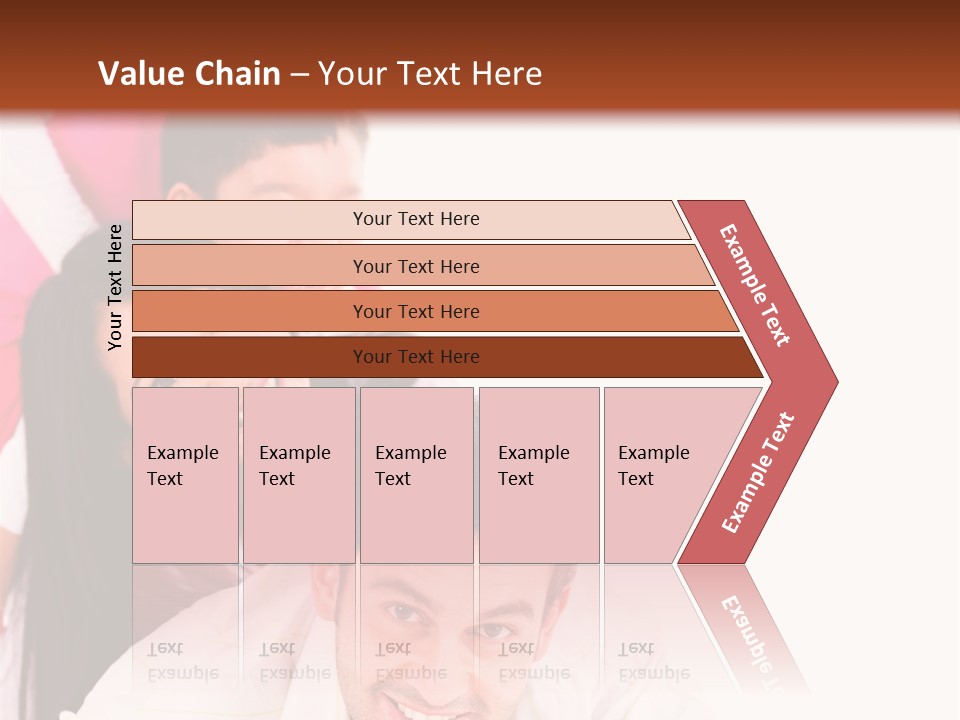 Value Chain – Your Text Here

Your Text Here

Your Text Here

Your Text Here

Your Text Here

Your Text Here

Example Text

Example Text

Example Text

Example Text

Example Text

Example Text

Example Text